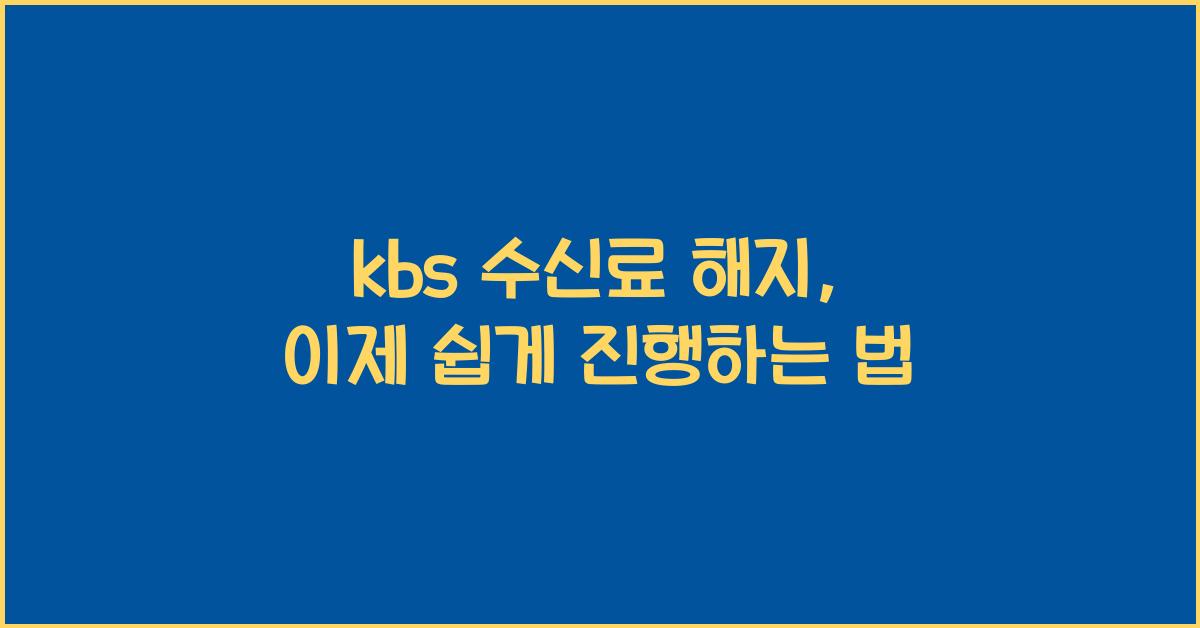 kbs 수신료 해지,
이제 쉽게 진행하는 법